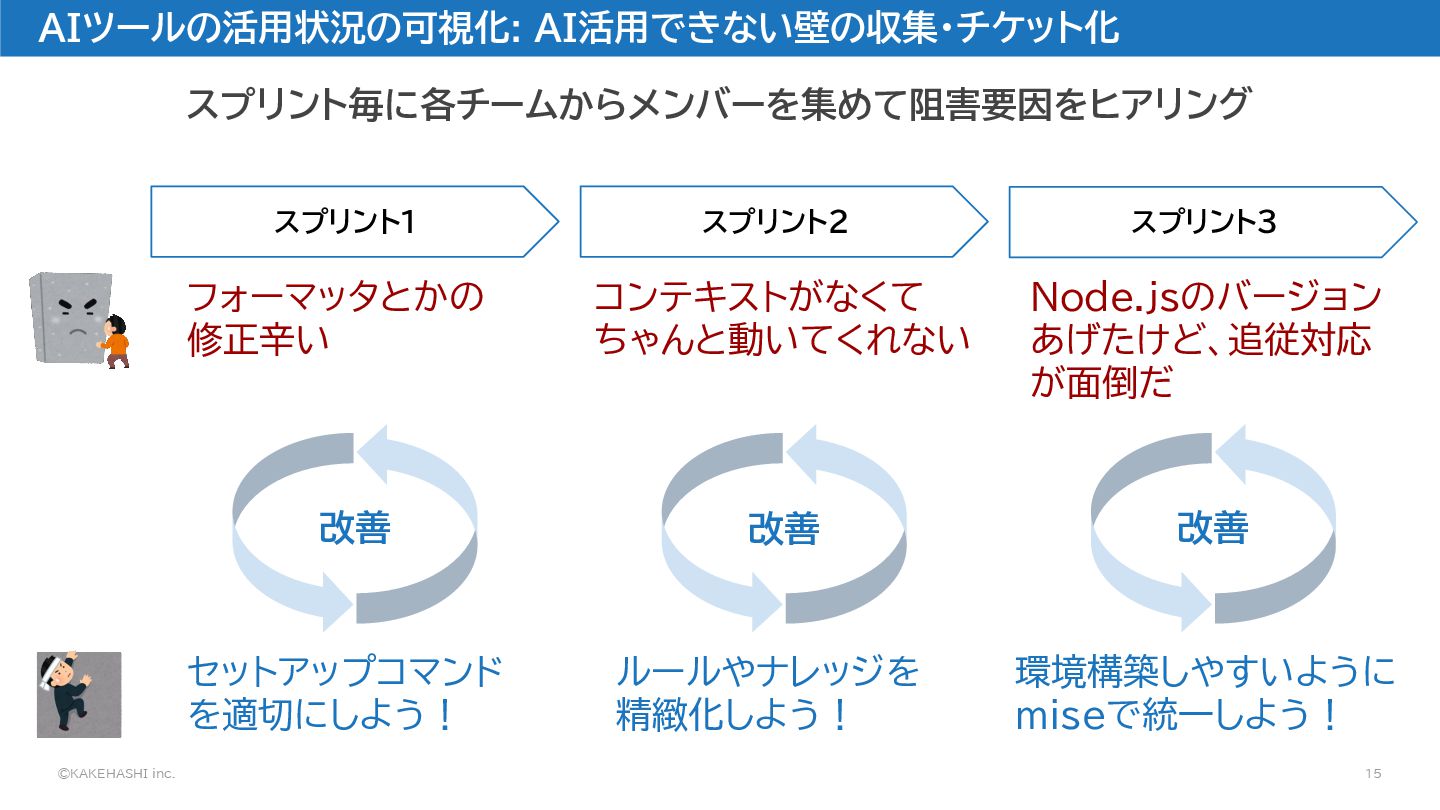 AIツールの活用状況の可視化: AI活用できない壁の収集・チケット化

スプリント毎に各チームからメンバーを集めて阻害要因をヒアリング

スプリント1

フォーマッタとかの修正辛い

改善

セットアップコマンドを適切にしよう！

スプリント2

コンテキストがなくてちゃんと動いてくれない

改善

ルールやナレッジを精緻化しよう！

スプリント3

Node.jsのバージョンあげたけど、追従対応が面倒だ

改善

環境構築しやすいようにmiseで統一しよう！

©KAKEHASHI inc.

15